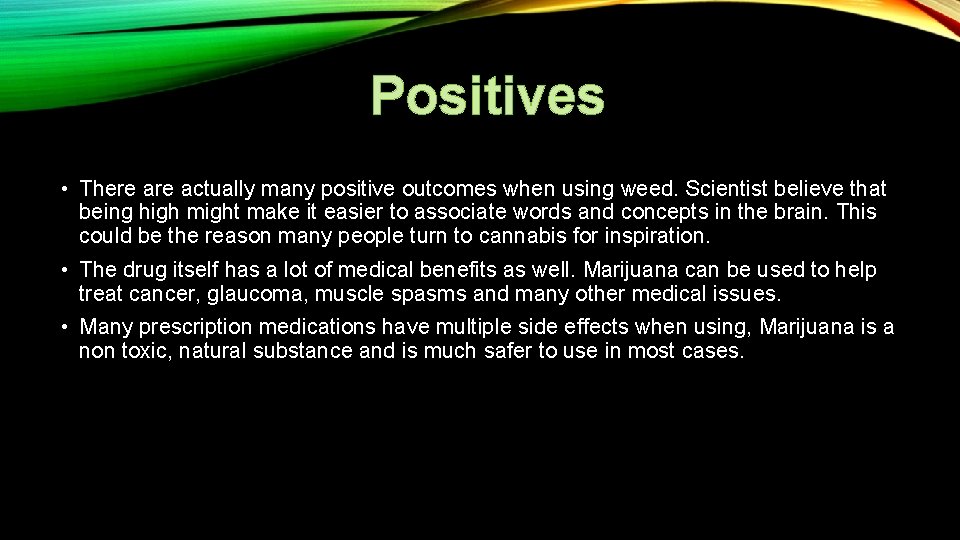 Positives

• There are actually many positive outcomes when using weed. Scientist believe that being high might make it easier to associate words and concepts in the brain. This could be the reason many people turn to cannabis for inspiration.

• The drug itself has a lot of medical benefits as well. Marijuana can be used to help treat cancer, glaucoma, muscle spasms and many other medical issues.

• Many prescription medications have multiple side effects when using, Marijuana is a non toxic, natural substance and is much safer to use in most cases.